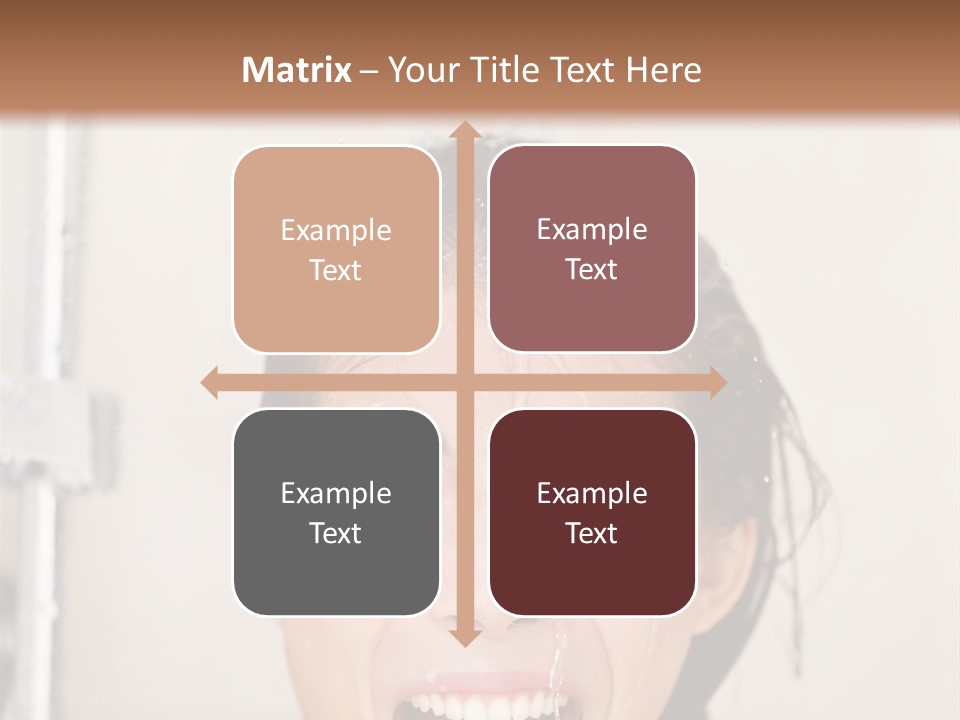 Matrix – Your Title Text Here

Example Text

Example Text

Example Text

Example Text